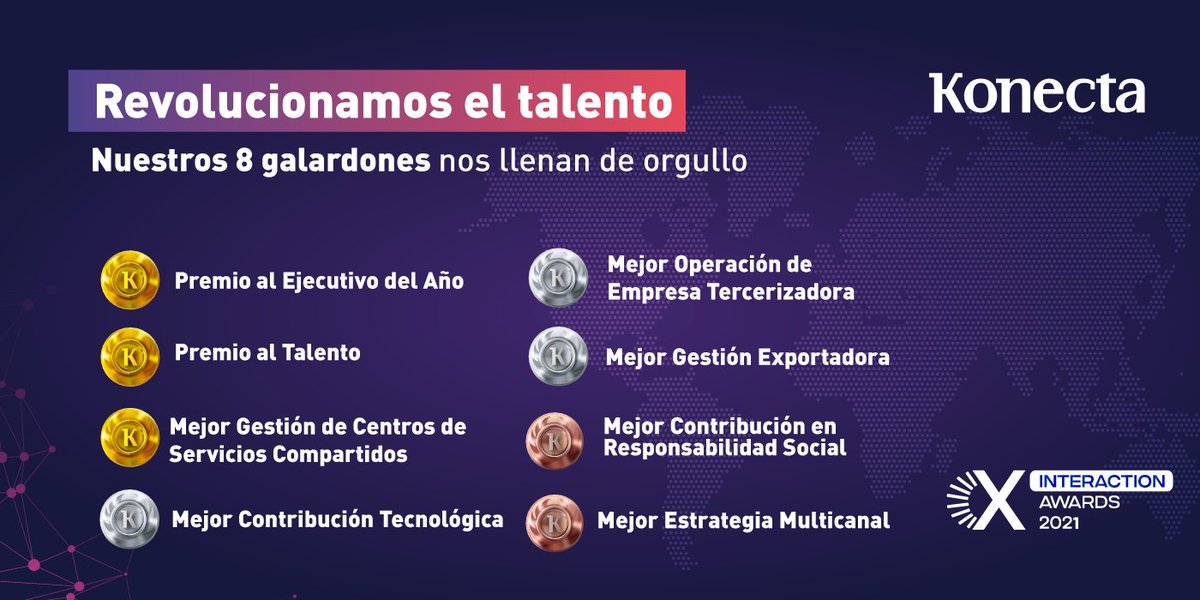 Revolucionamos el talento

Konecta

Nuestros 8 galardones nos llenan de orgullo

K Premio al Ejecutivo del Año

K Premio al Talento

K Mejor Gestión de Centros de Servicios Compartidos

K Mejor Contribución Tecnológica

K Mejor Operación de Empresa Tercerizadora

K Mejor Gestión Exportadora

K Mejor Contribución en Responsabilidad Social

K Mejor Estrategia Multicanal

X INTERACTION AWARDS 2021